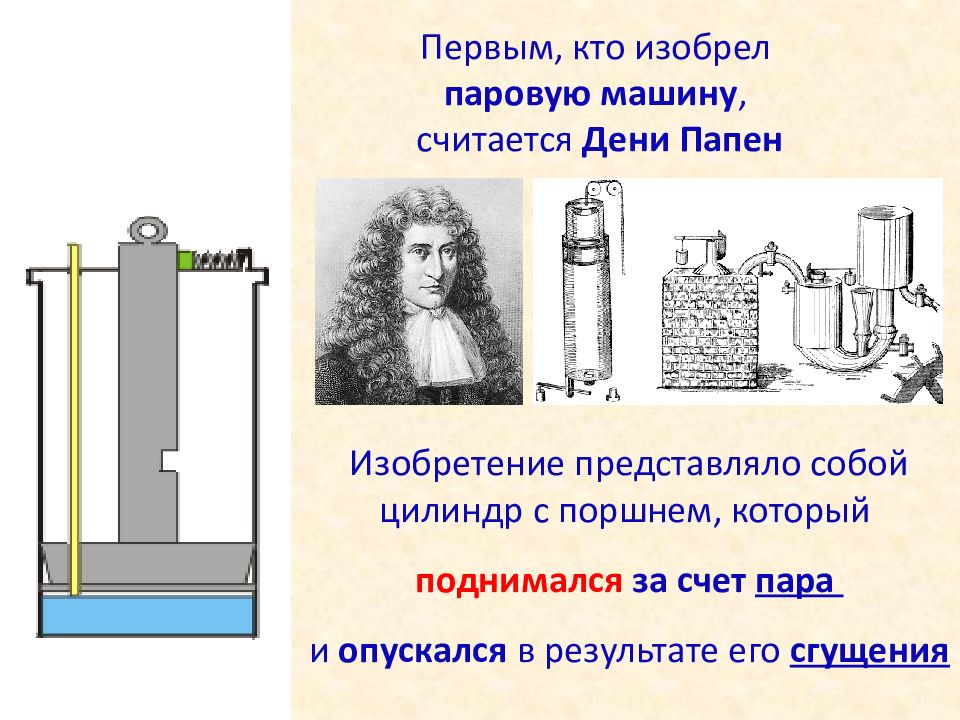 Первым, кто изобрел паровую машину, считается Дени Папен

Изобретение представляло собой цилиндр с поршнем, который

поднимался за счет пара

и опускался в результате его сгущения